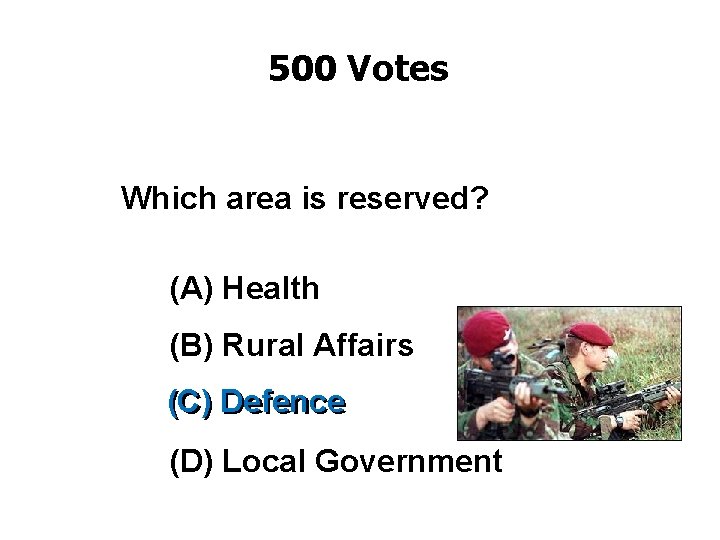 500 Votes

Which area is reserved?

(A) Health

(B) Rural Affairs

(C) Defence

(D) Local Government